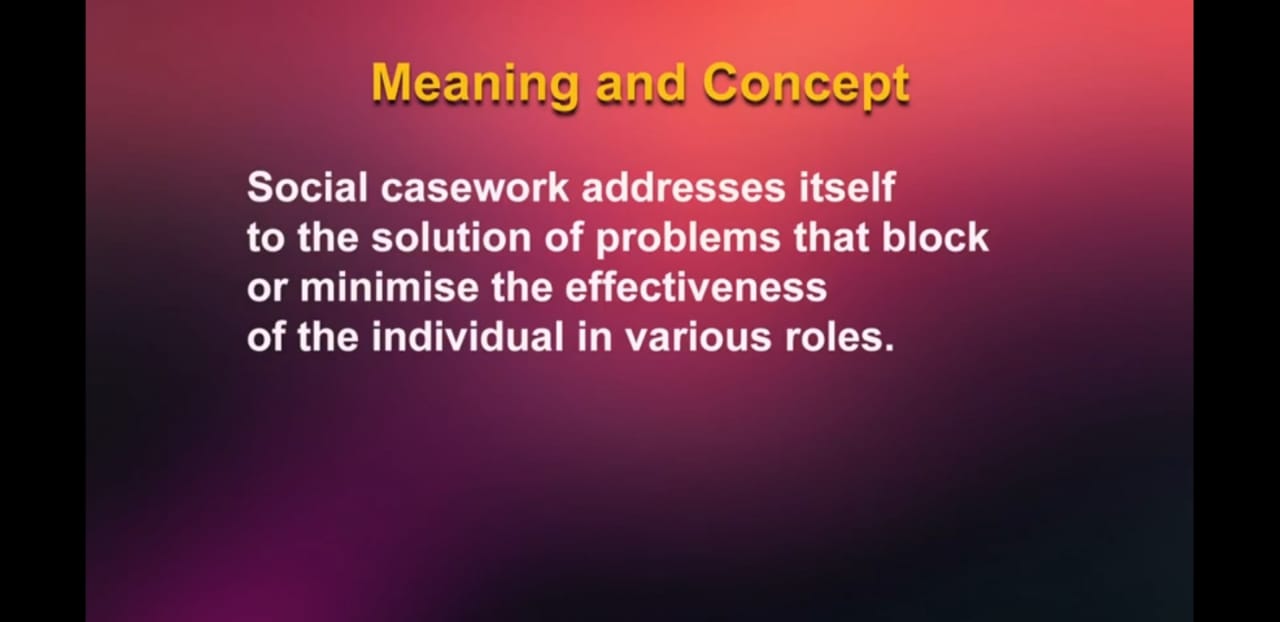 Meaning and Concept

Social casework addresses itself to the solution of problems that block or minimise the effectiveness of the individual in various roles.